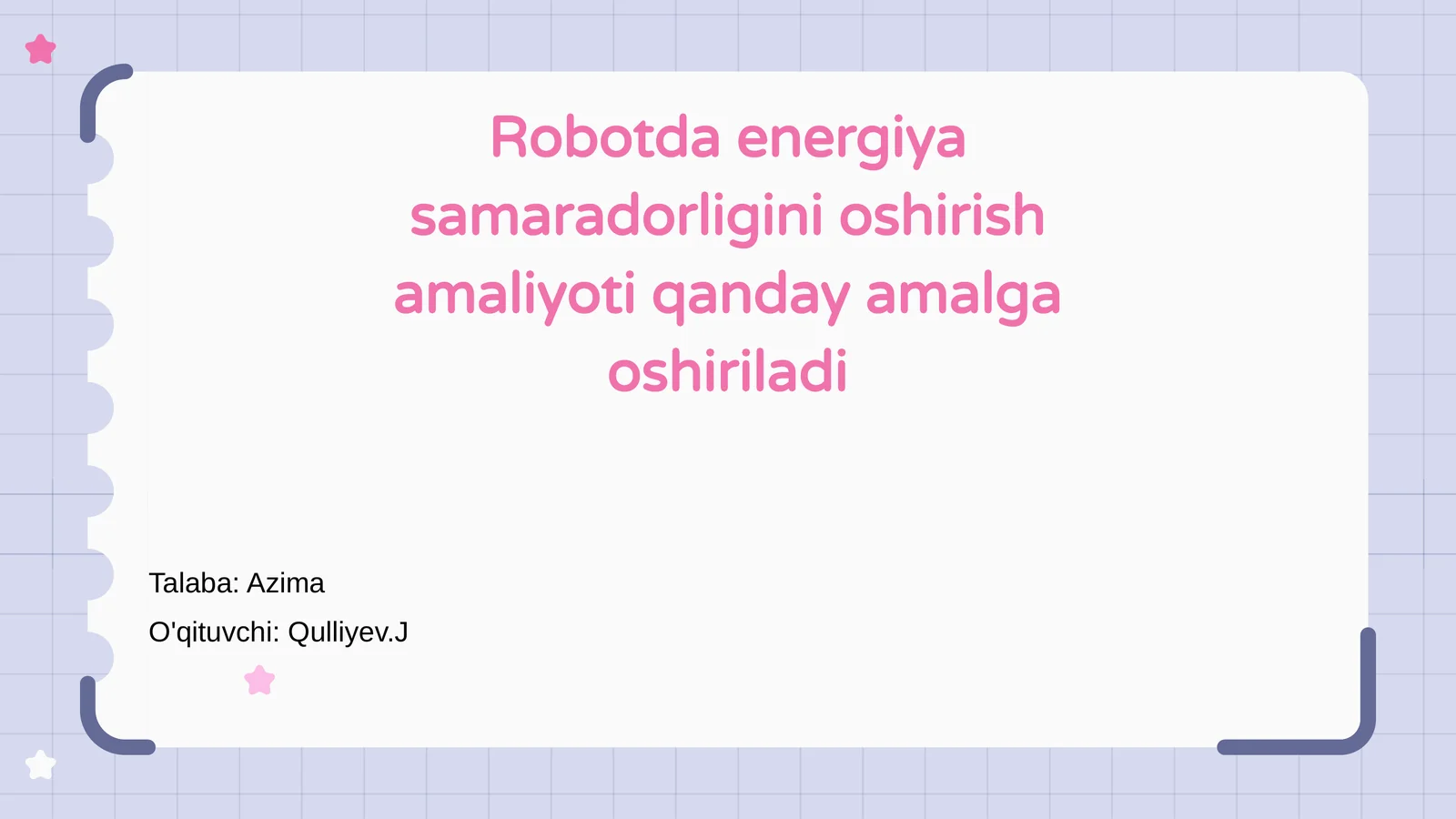 Robotda energiya samaradorligini oshirish amaliyoti qanday amalga oshiriladi

Talaba: Azima

O'qituvchi: Qulliyev.J